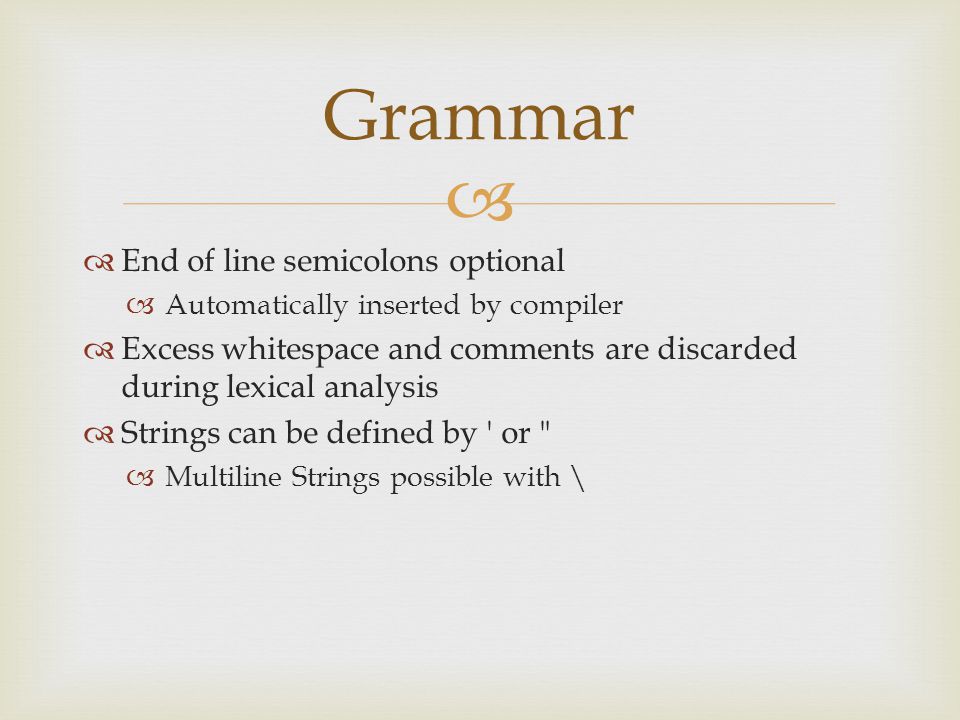 Grammar

End of line semicolons optional

Automatically inserted by compiler

Excess whitespace and comments are discarded during lexical analysis

Strings can be defined by ' or "

Multiline Strings possible with \